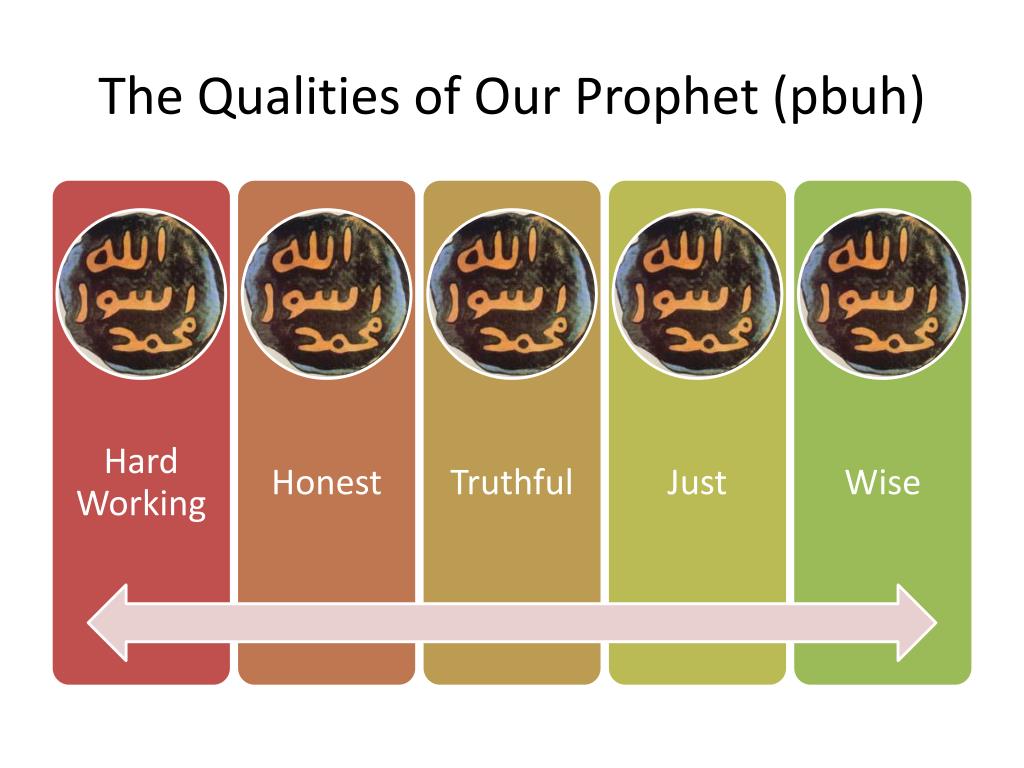 The Qualities of Our Prophet (pbuh)

الله
رسول
محمد

Hard Working

الله
رسول
محمد

Honest

الله
رسول
محمد

Truthful

الله
رسول
محمد

Just

الله
رسول
محمد

Wise